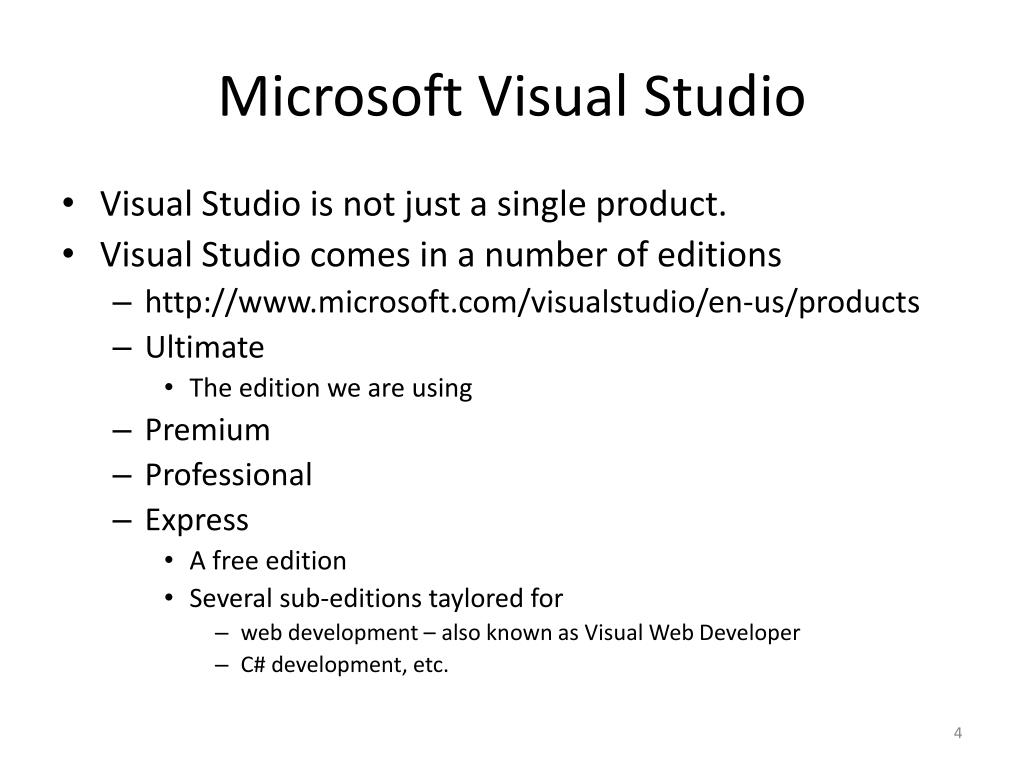 Microsoft Visual Studio

• Visual Studio is not just a single product.
• Visual Studio comes in a number of editions
– http://www.microsoft.com/visualstudio/en-us/products
– Ultimate
• The edition we are using
– Premium
– Professional
– Express
• A free edition
• Several sub-editions taylored for
– web development – also known as Visual Web Developer
– C# development, etc.

4